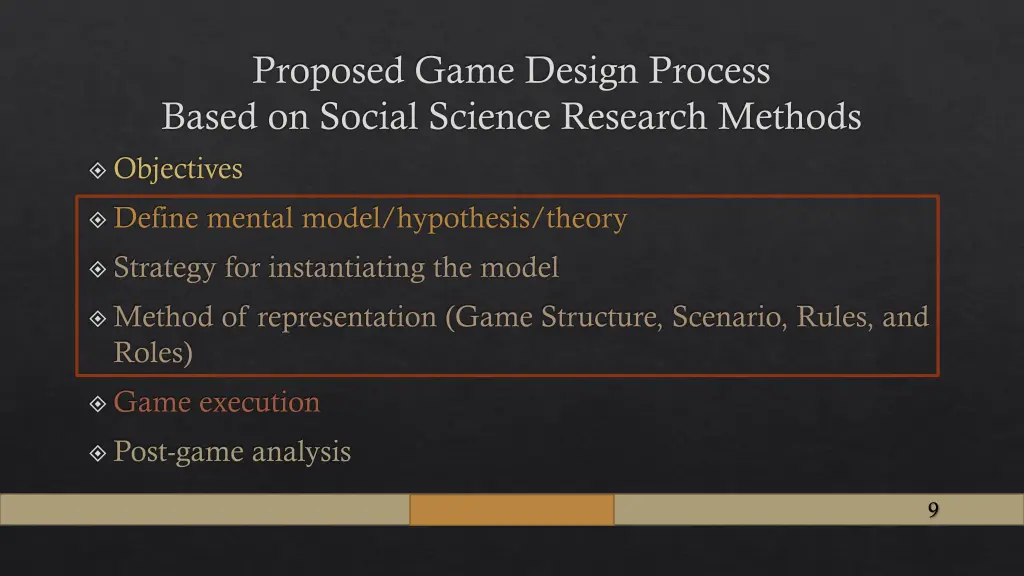 Proposed Game Design Process
Based on Social Science Research Methods

Objectives

Define mental model/hypothesis/theory

Strategy for instantiating the model

Method of representation (Game Structure, Scenario, Rules, and Roles)

Game execution

Post-game analysis

9